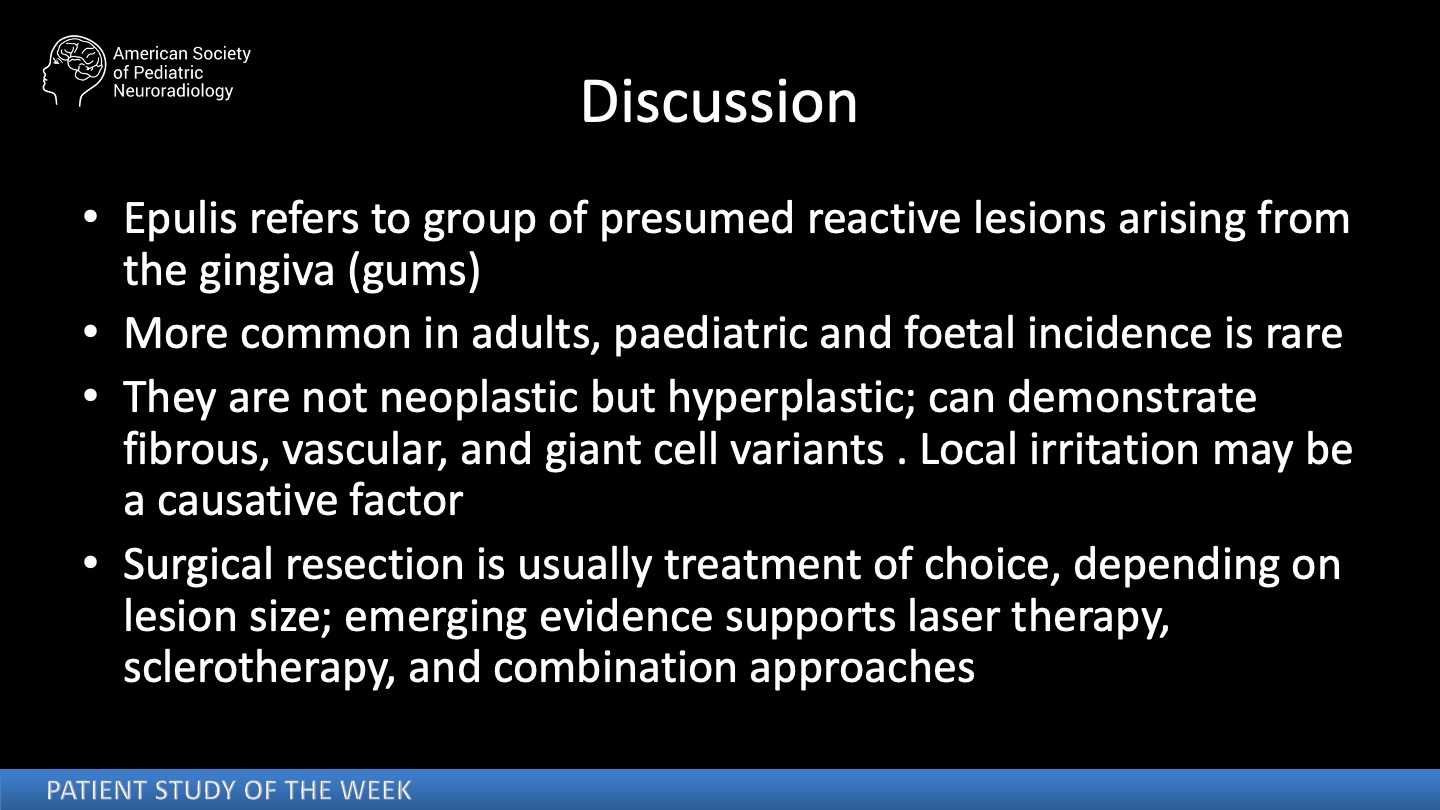 American Society of Pediatric Neuroradiology

Discussion

• Epulis refers to group of presumed reactive lesions arising from the gingiva (gums)
• More common in adults, paediatric and foetal incidence is rare
• They are not neoplastic but hyperplastic; can demonstrate fibrous, vascular, and giant cell variants . Local irritation may be a causative factor
• Surgical resection is usually treatment of choice, depending on lesion size; emerging evidence supports laser therapy, sclerotherapy, and combination approaches

PATIENT STUDY OF THE WEEK